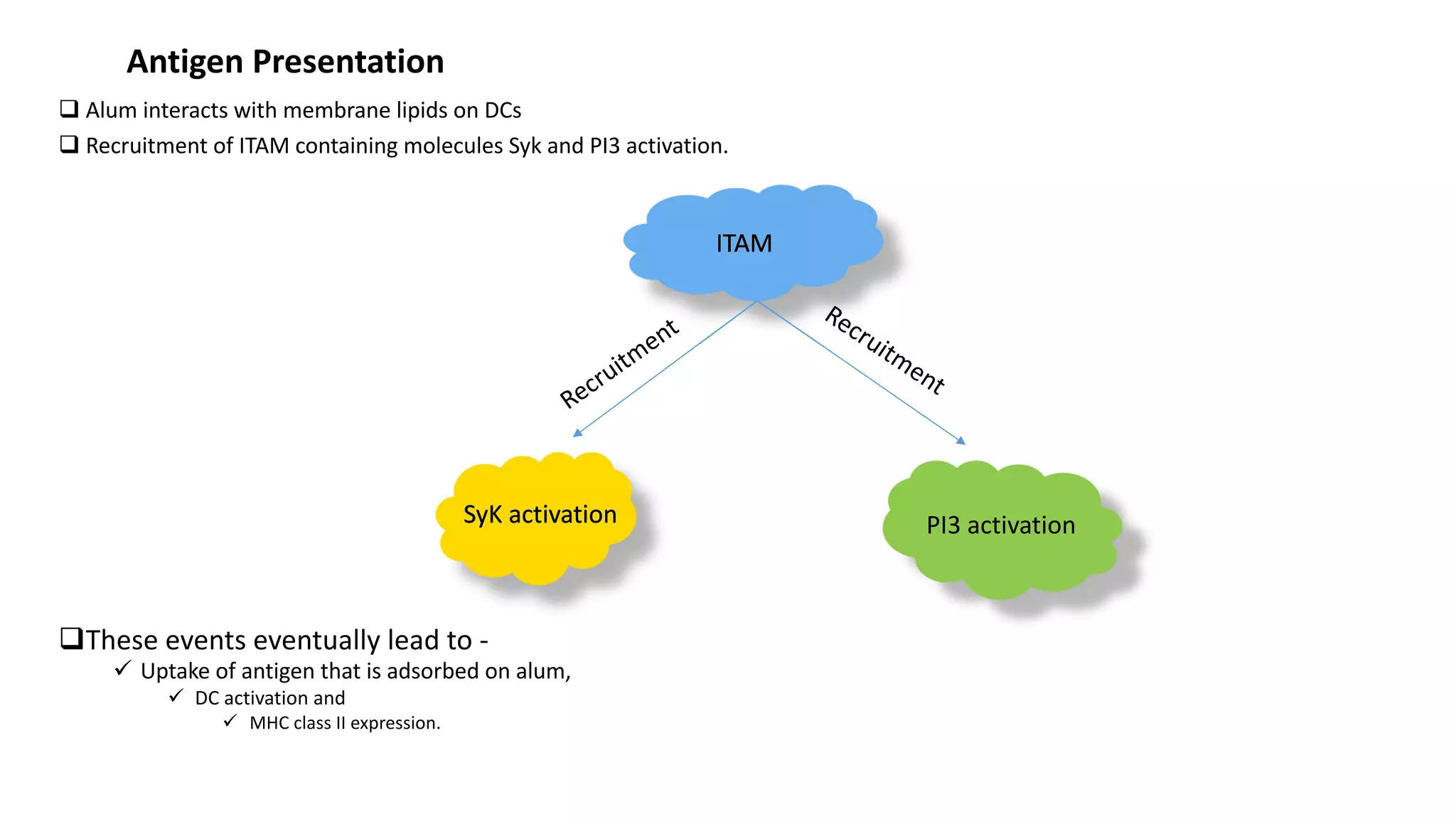 Antigen Presentation

❑ Alum interacts with membrane lipids on DCs

❑ Recruitment of ITAM containing molecules Syk and PI3 activation.

ITAM

Recruitment

Recruitment

SyK activation

PI3 activation

❑These events eventually lead to -

✓ Uptake of antigen that is adsorbed on alum,

✓ DC activation and

✓ MHC class II expression.